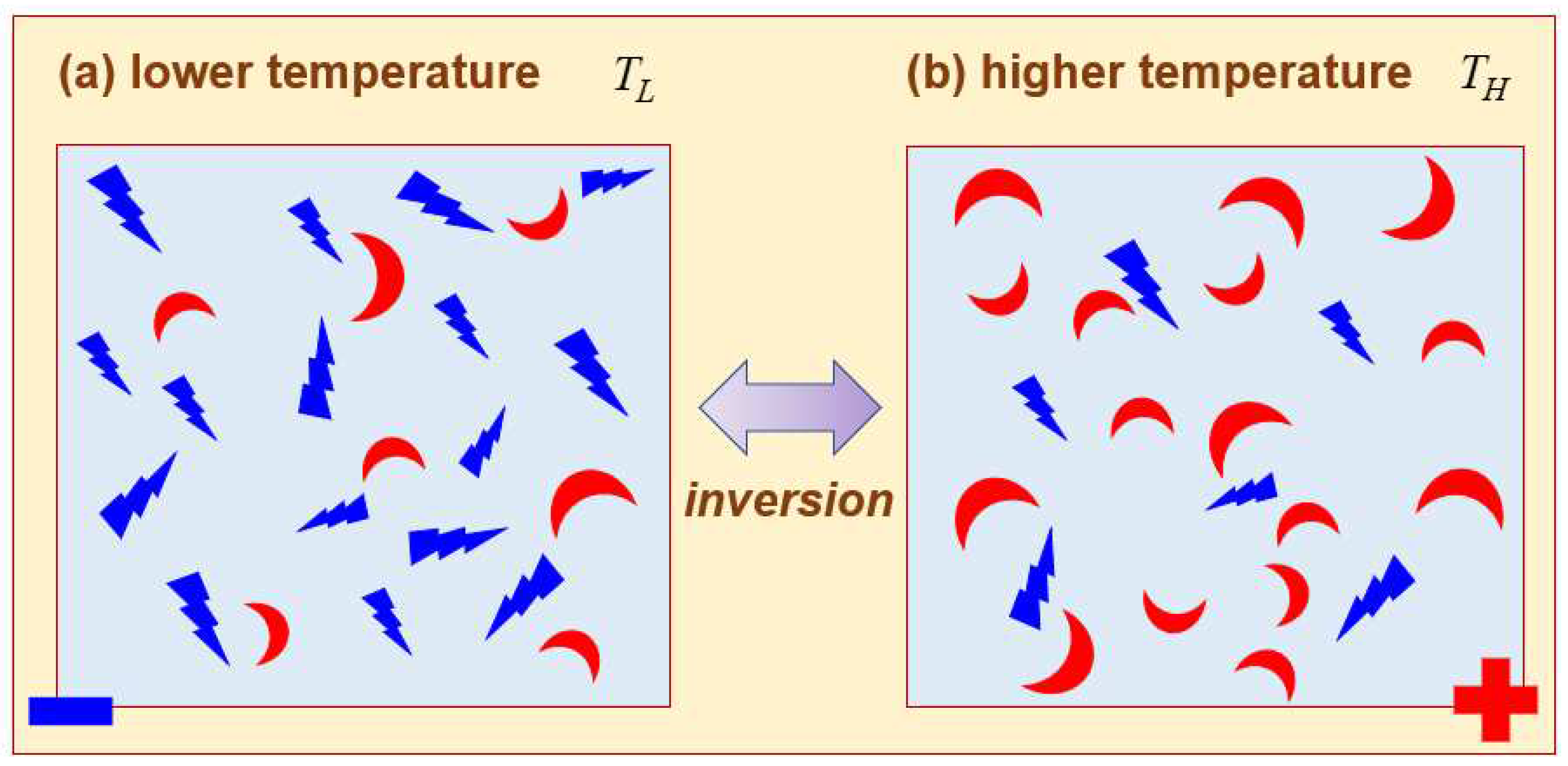 (a) lower temperature $T_L$

(b) higher temperature $T_H$

inversion